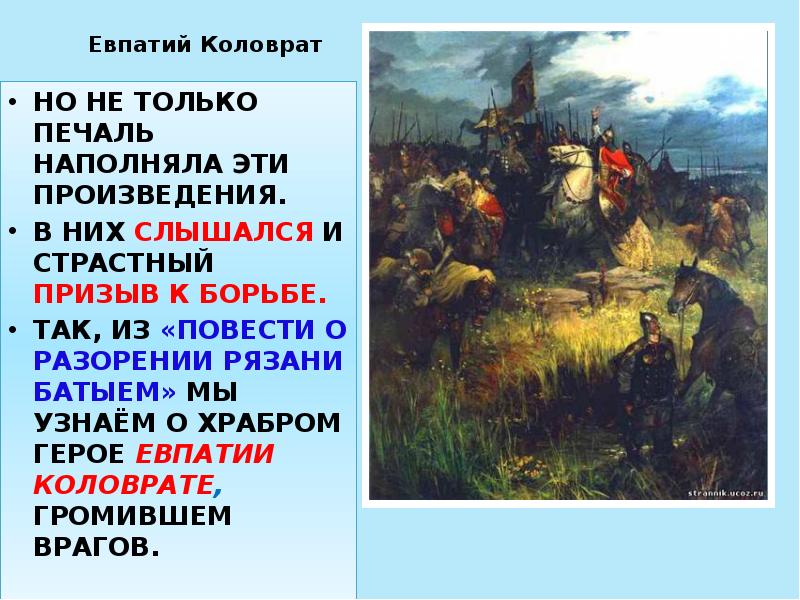 Евпатий Коловрат

• НО НЕ ТОЛЬКО ПЕЧАЛЬ НАПОЛНЯЛА ЭТИ ПРОИЗВЕДЕНИЯ.

• В НИХ СЛЫШАЛСЯ И СТРАСТНЫЙ ПРИЗЫВ К БОРЬБЕ.

• ТАК, ИЗ «ПОВЕСТИ О РАЗОРЕНИИ РЯЗАНИ БАТЫЕМ» МЫ УЗНАЁМ О ХРАБРОМ ГЕРОЕ ЕВПАТИИ КОЛОВРАТЕ, ГРОМИВШЕМ ВРАГОВ.

strannik.ucoz.ru